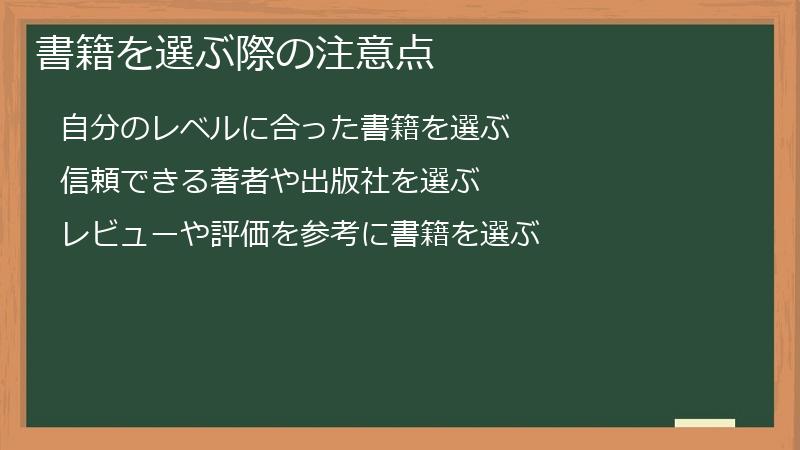 書籍を選ぶ際の注意点

自分のレベルに合った書籍を選ぶ

信頼できる著者や出版社を選ぶ

レビューや評価を参考に書籍を選ぶ